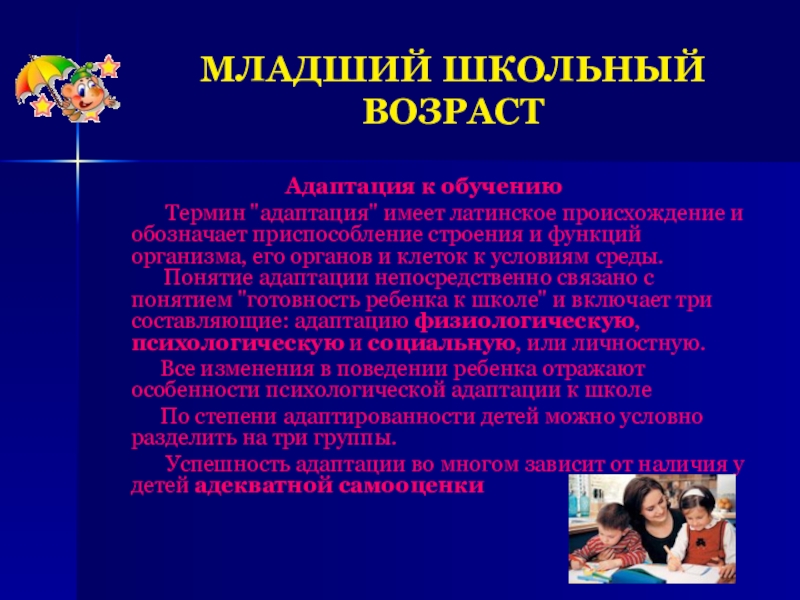 МЛАДШИЙ ШКОЛЬНЫЙ ВОЗРАСТ

Адаптация к обучению

Термин "адаптация" имеет латинское происхождение и обозначает приспособление строения и функций организма, его органов и клеток к условиям среды.

Понятие адаптации непосредственно связано с понятием "готовность ребенка к школе" и включает три составляющие: адаптацию физиологическую, психологическую и социальную, или личностную.

Все изменения в поведении ребенка отражают особенности психологической адаптации к школе

По степени адаптированности детей можно условно разделить на три группы.

Успешность адаптации во многом зависит от наличия у детей адекватной самооценки